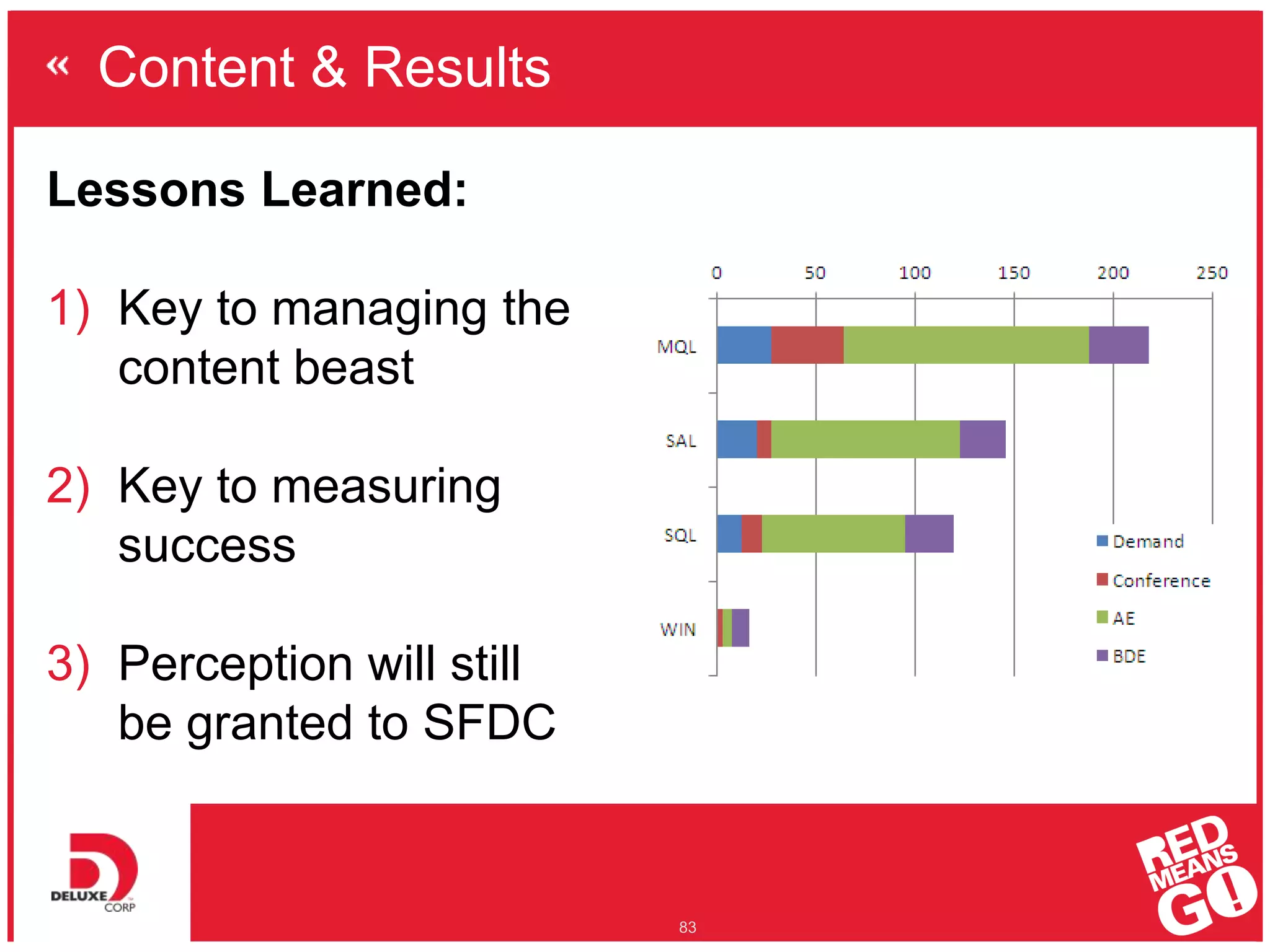 « Content & Results

Lessons Learned:

1) Key to managing the content beast

2) Key to measuring success

3) Perception will still be granted to SFDC

0 50 100 150 200 250

MQL

SAL

SQL

WIN

Demand
Conference
AE
BDE

DELUXE CORP

83

RED MEANS GO!